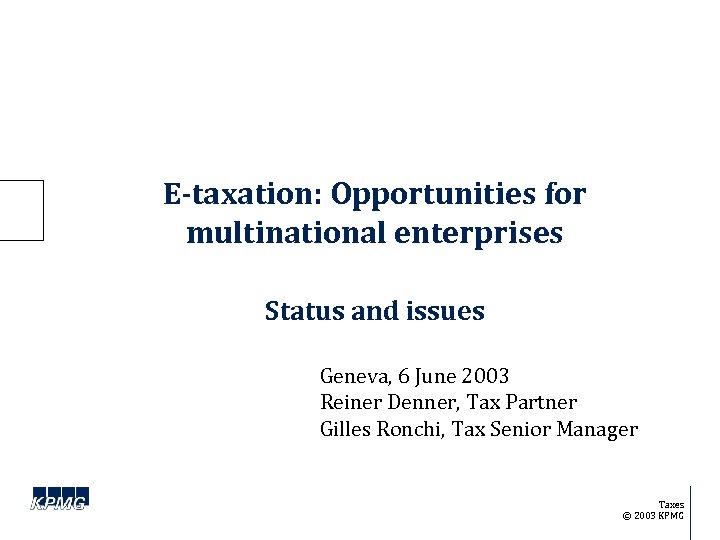 E-taxation: Opportunities for multinational enterprises

Status and issues

Geneva, 6 June 2003
Reiner Denner, Tax Partner
Gilles Ronchi, Tax Senior Manager

KPMG

Taxes
© 2003 KPMG